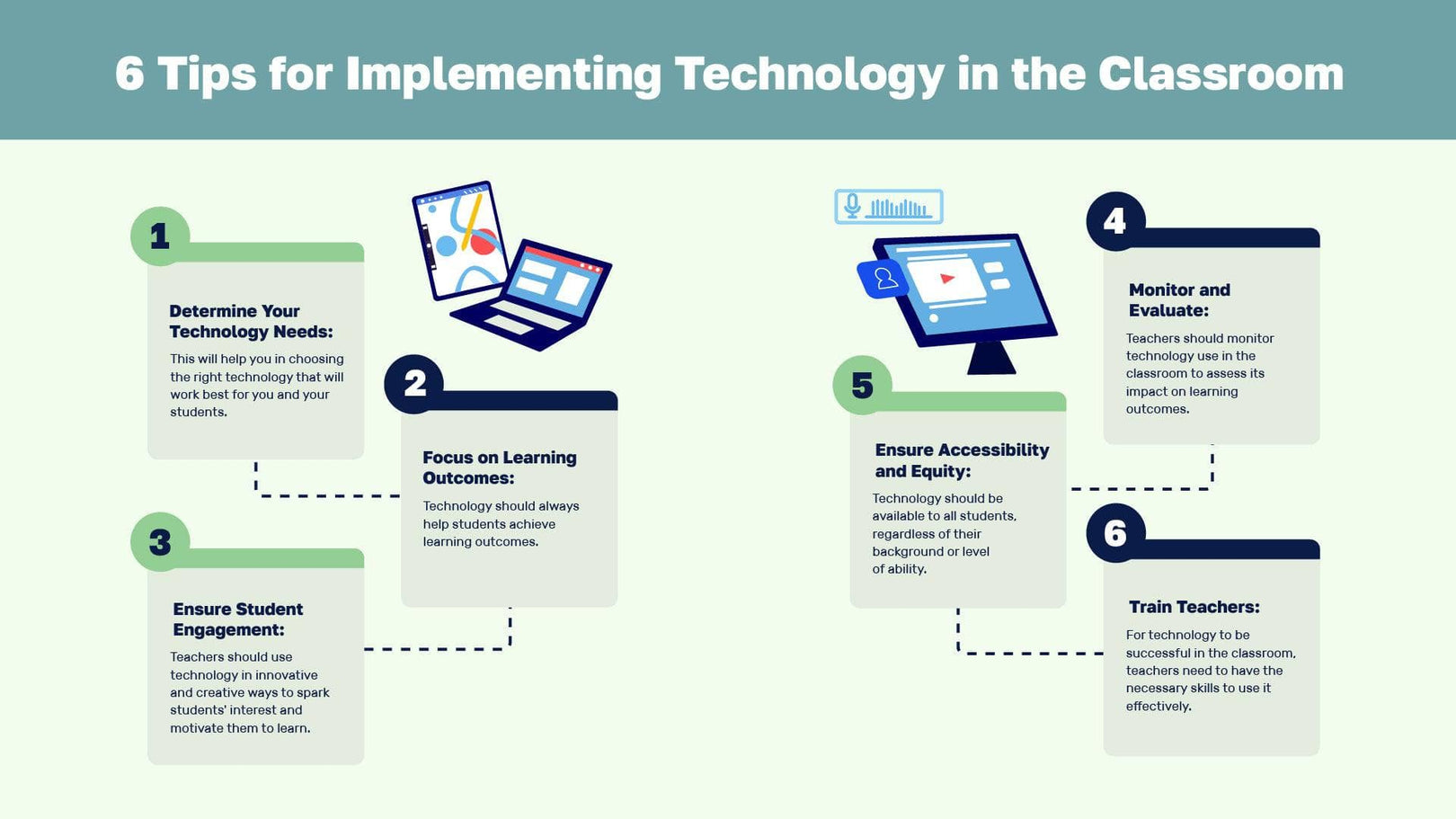 6 Tips for Implementing Technology in the Classroom

1

Determine Your Technology Needs:

This will help you in choosing the right technology that will work best for you and your students.

2

Focus on Learning Outcomes:

Technology should always help students achieve learning outcomes.

3

Ensure Student Engagement:

Teachers should use technology in innovative and creative ways to spark students' interest and motivate them to learn.

4

Monitor and Evaluate:

Teachers should monitor technology use in the classroom to assess its impact on learning outcomes.

5

Ensure Accessibility and Equity:

Technology should be available to all students, regardless of their background or level of ability.

6

Train Teachers:

For technology to be successful in the classroom, teachers need to have the necessary skills to use it effectively.